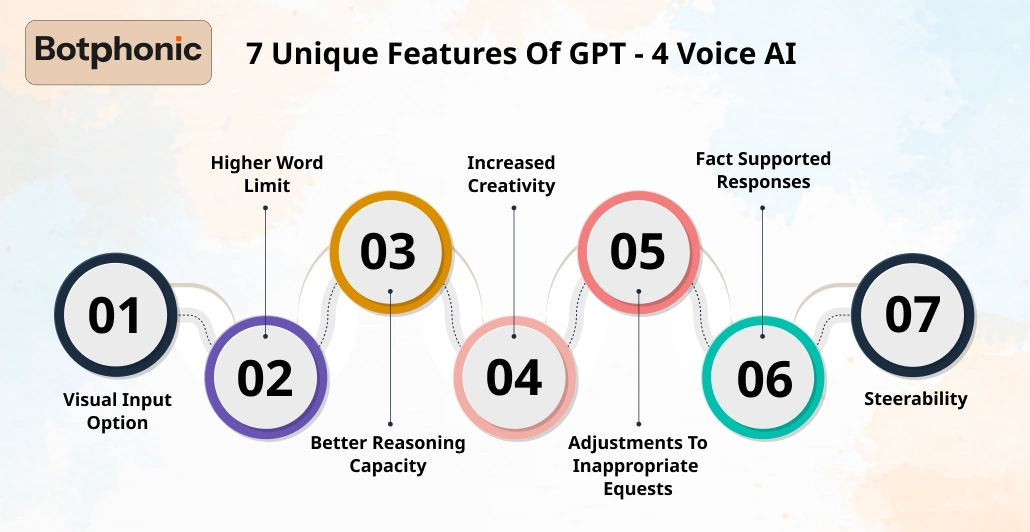 Botphonic

7 Unique Features Of GPT - 4 Voice AI

01
Visual Input Option

02
Higher Word Limit

03
Better Reasoning Capacity

04
Increased Creativity

05
Adjustments To Inappropriate Equests

06
Fact Supported Responses

07
Steerability